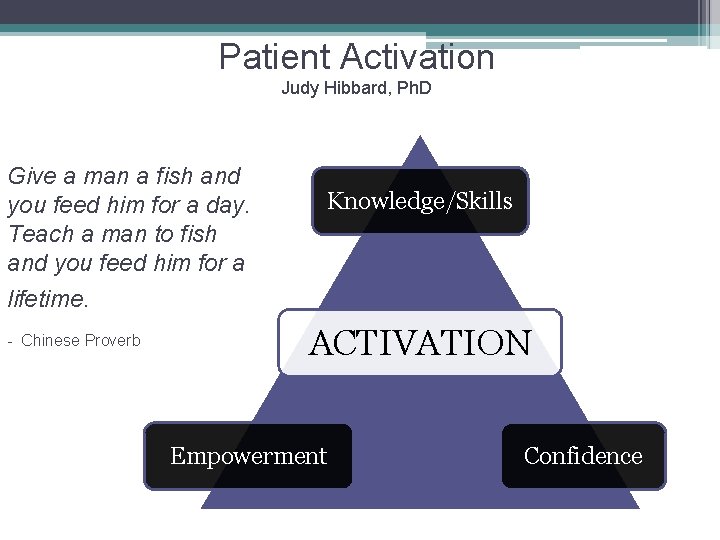 Patient Activation
Judy Hibbard, PhD

Give a man a fish and you feed him for a day. Teach a man to fish and you feed him for a lifetime.

- Chinese Proverb

Knowledge/Skills

ACTIVATION

Empowerment

Confidence